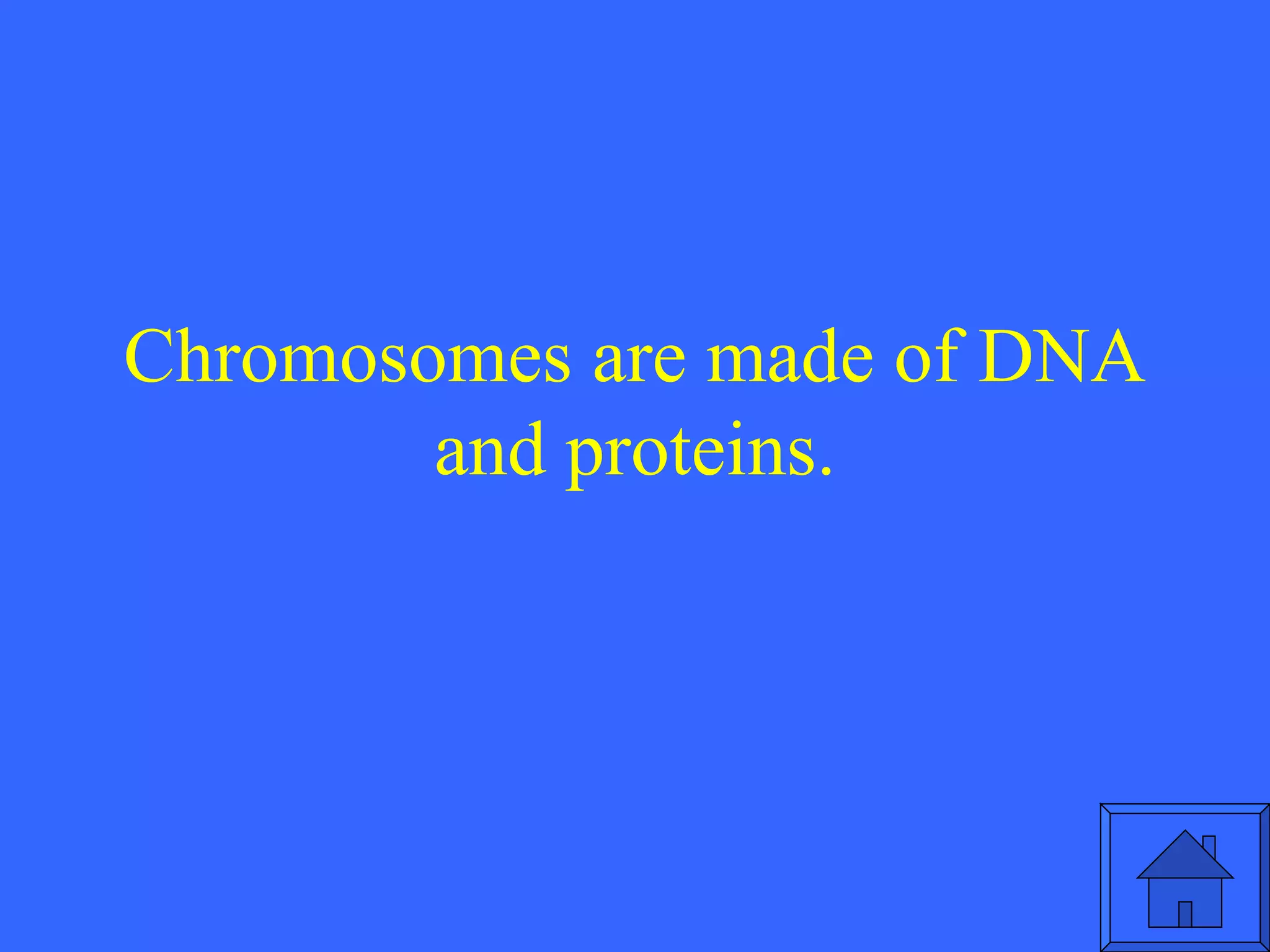 Chromosomes are made of DNA and proteins.